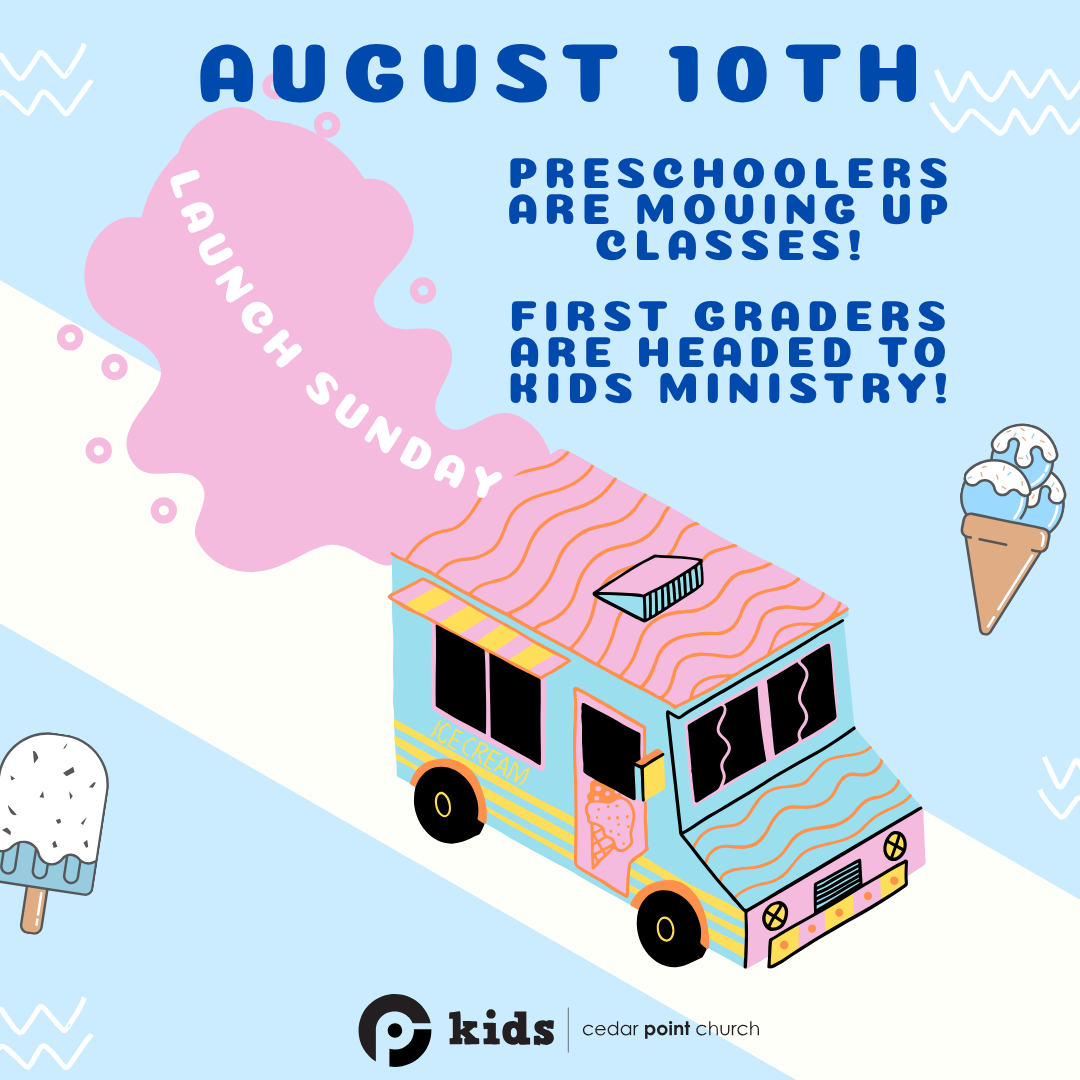 AUGUST 10TH

LAUNCH SUNDAY

PRESCHOOLERS ARE MOVING UP CLASSES!

FIRST GRADERS ARE HEADED TO KIDS MINISTRY!

ICE CREAM

kids | cedar point church